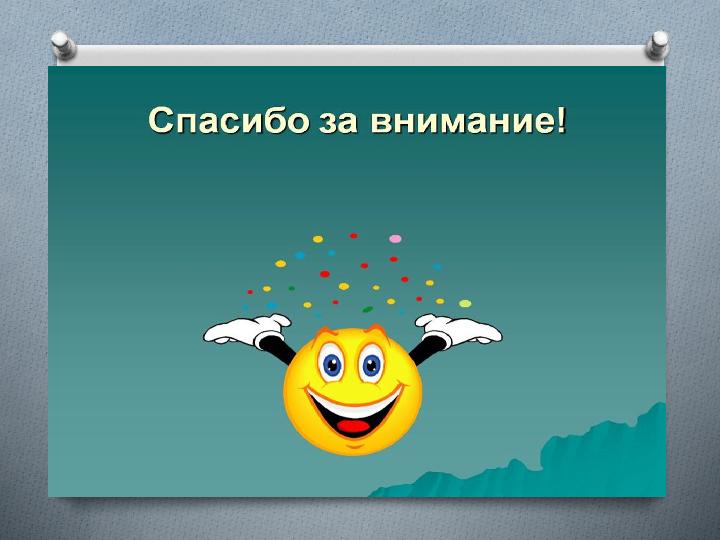 Спасибо за внимание!